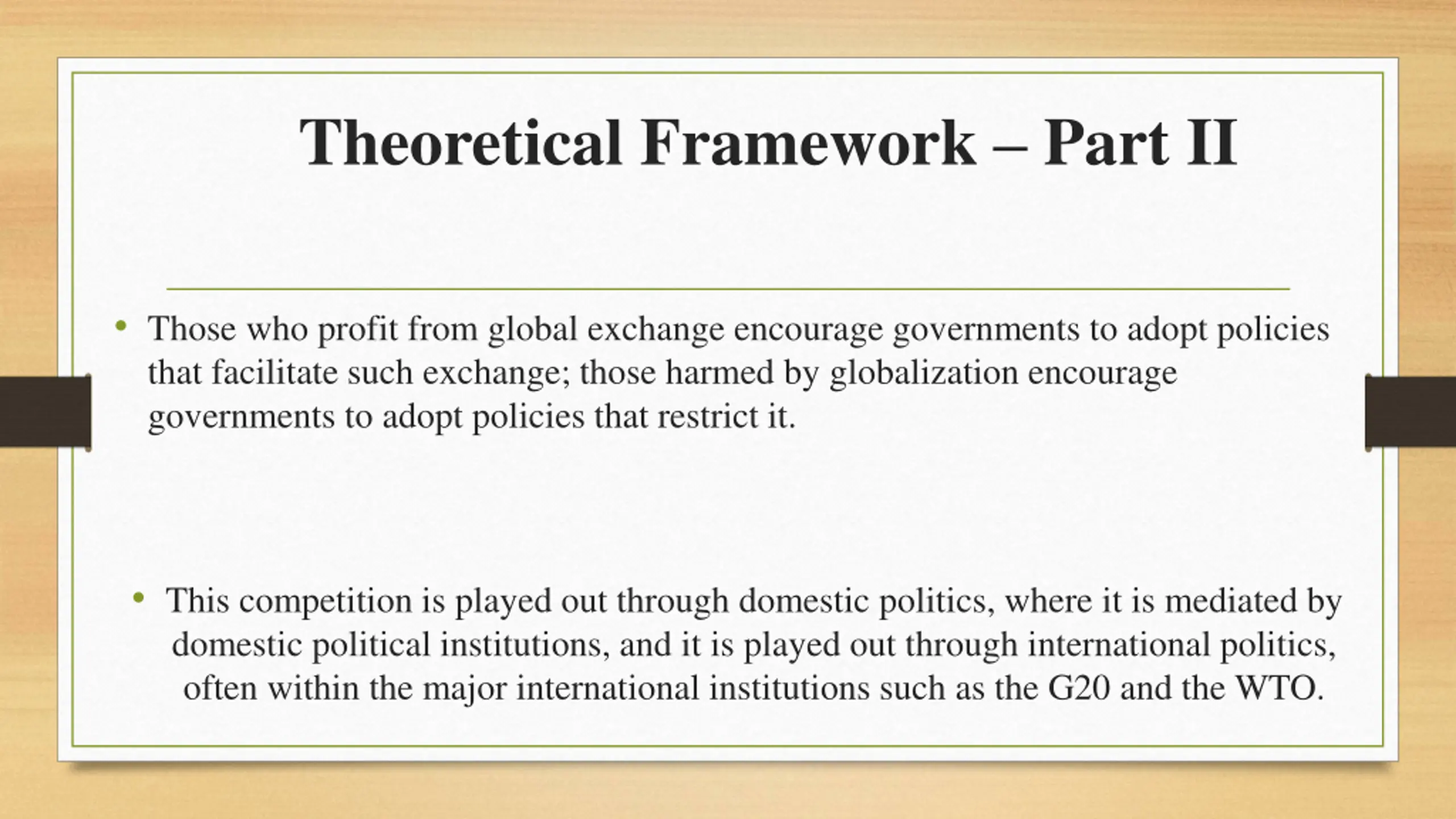 Theoretical Framework – Part II

• Those who profit from global exchange encourage governments to adopt policies that facilitate such exchange; those harmed by globalization encourage governments to adopt policies that restrict it.

• This competition is played out through domestic politics, where it is mediated by domestic political institutions, and it is played out through international politics, often within the major international institutions such as the G20 and the WTO.